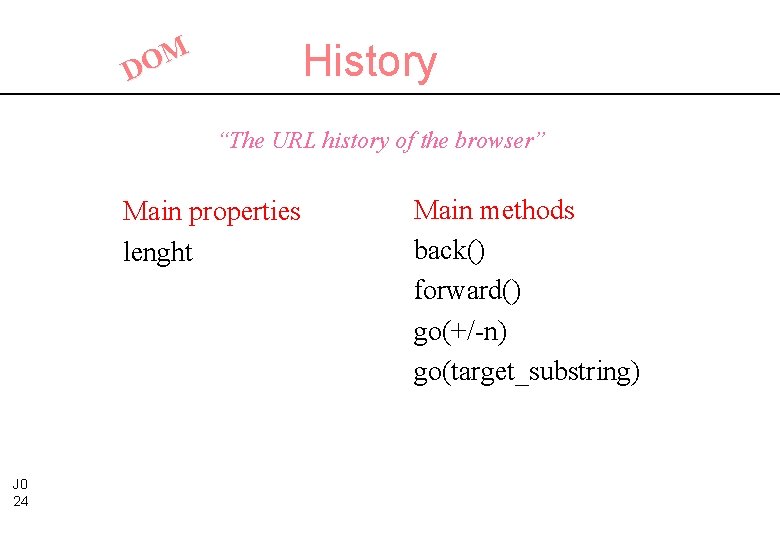 DOM

History

“The URL history of the browser”

Main properties
lenght

Main methods
back()
forward()
go(+/-n)
go(target_substring)

J0
24